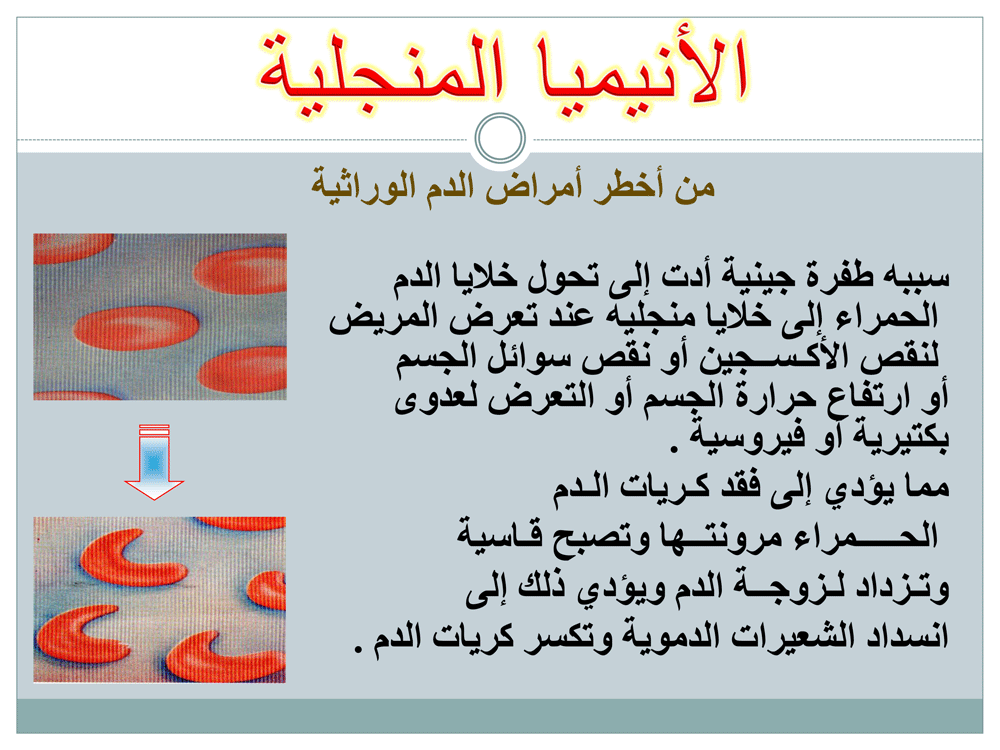 الأنيميا المنجلية

من أخطر أمراض الدم الوراثية

سببه طفرة جينية أدت إلى تحول خلايا الدم الحمراء إلى خلايا منجليه عند تعرض المريض لنقص الأكسجين أو نقص سوائل الجسم أو ارتفاع حرارة الجسم أو التعرض لعدوى بكتيرية أو فيروسية .

مما يؤدي إلى فقد كريات الدم الحمراء مرونتها وتصبح قاسية وتزداد لزوجة الدم ويؤدي ذلك إلى انسداد الشعيرات الدموية وتكسر كريات الدم .